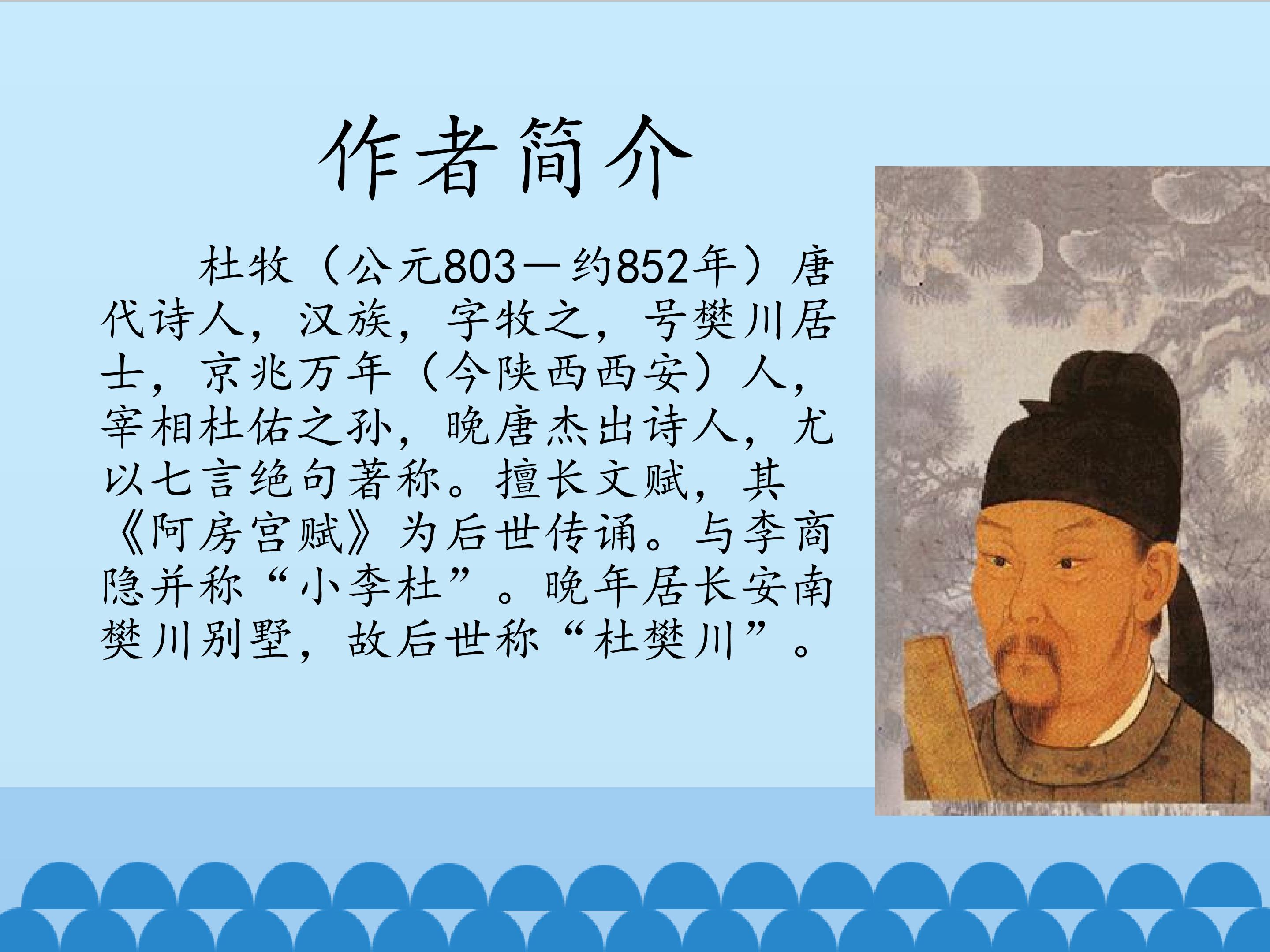 作者简介

杜牧（公元803—约852年）唐代诗人，汉族，字牧之，号樊川居士，京兆万年（今陕西西安）人，宰相杜佑之孙，晚唐杰出诗人，尤以七言绝句著称。擅长文赋，其《阿房宫赋》为后世传诵。与李商隐并称“小李杜”。晚年居长安南樊川别墅，故后世称“杜樊川”。